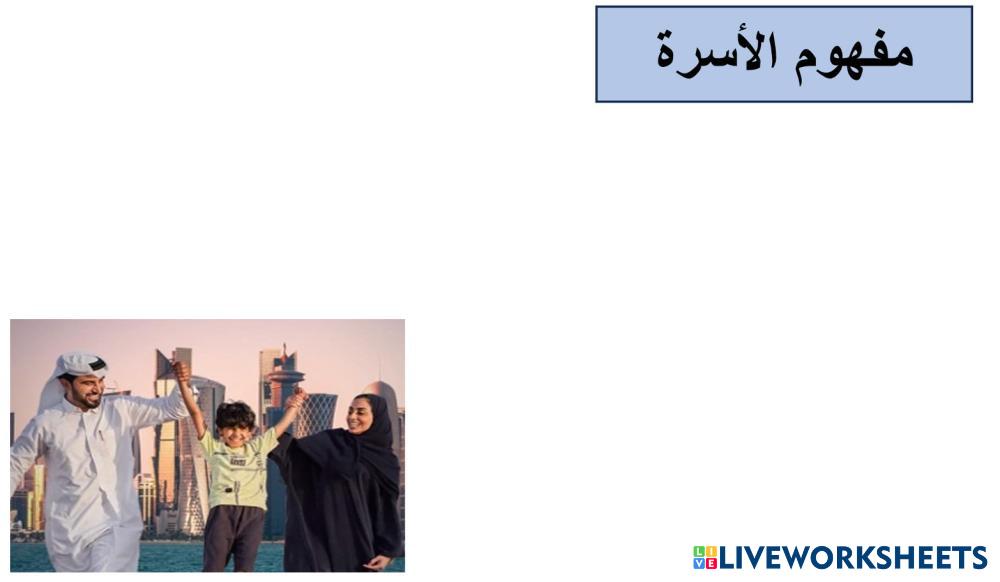 مفهوم الأسرة

LIVEWORKSHEETS